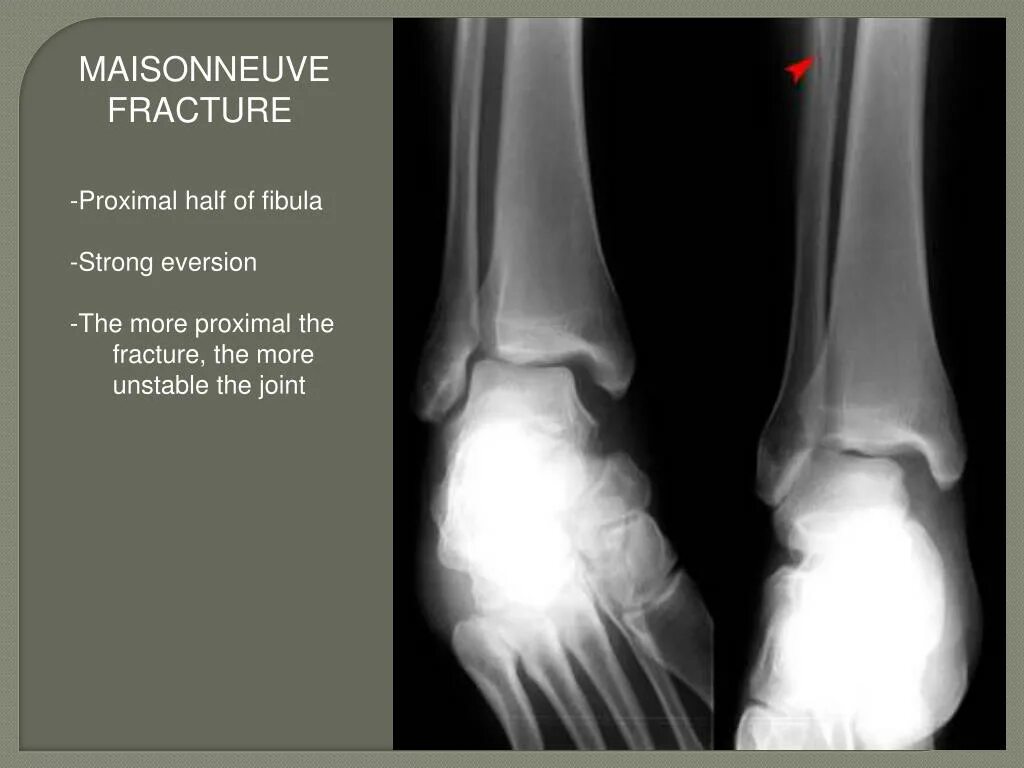 MAISONNEUVE FRACTURE

-Proximal half of fibula

-Strong eversion

-The more proximal the fracture, the more unstable the joint